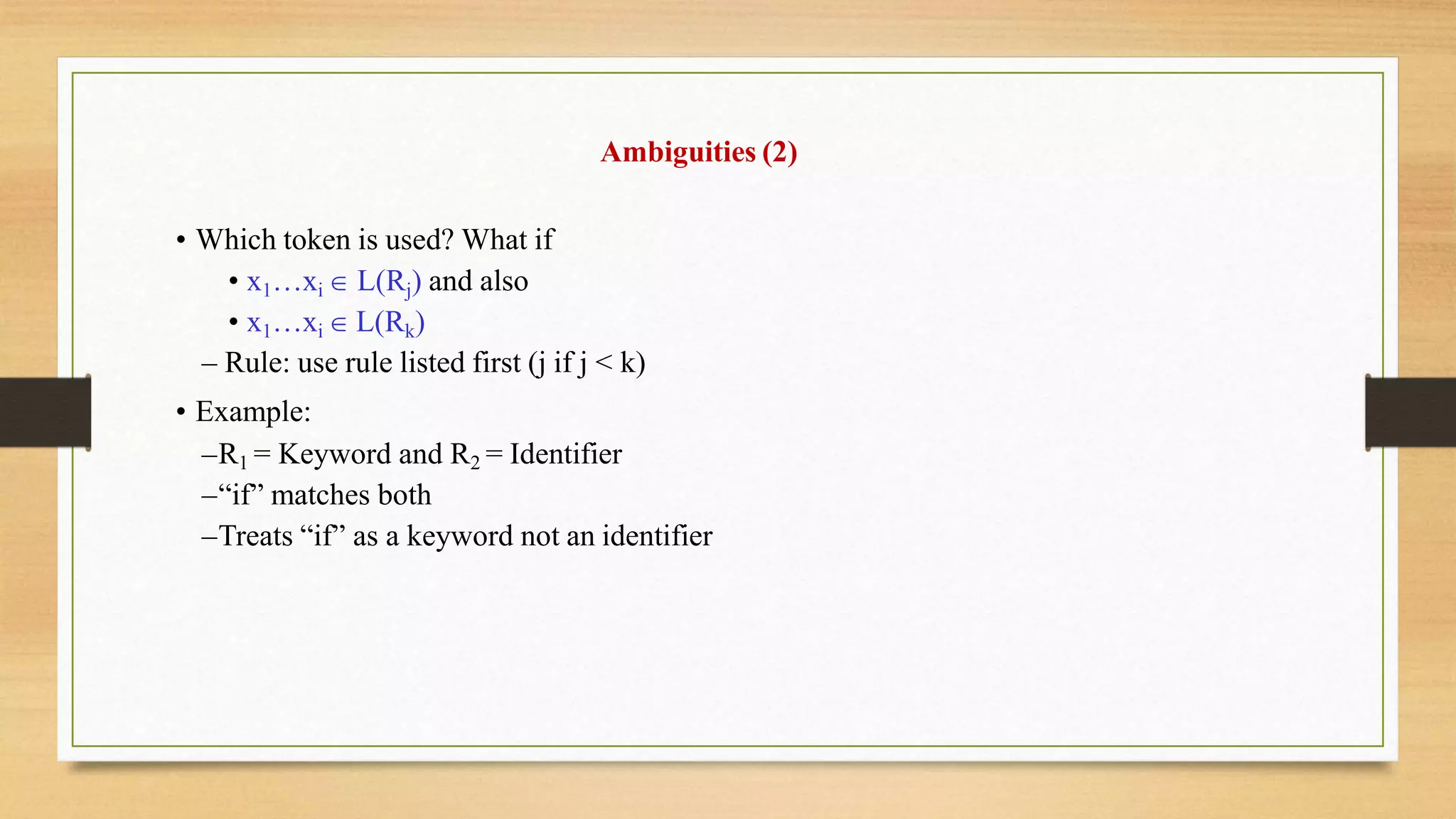 Ambiguities (2)

• Which token is used? What if

• $x_1 \ldots x_i \in L(R_j)$ and also

• $x_1 \ldots x_i \in L(R_k)$

– Rule: use rule listed first (j if j < k)

• Example:

–$R_1$ = Keyword and $R_2$ = Identifier

–“if” matches both

–Treats “if” as a keyword not an identifier